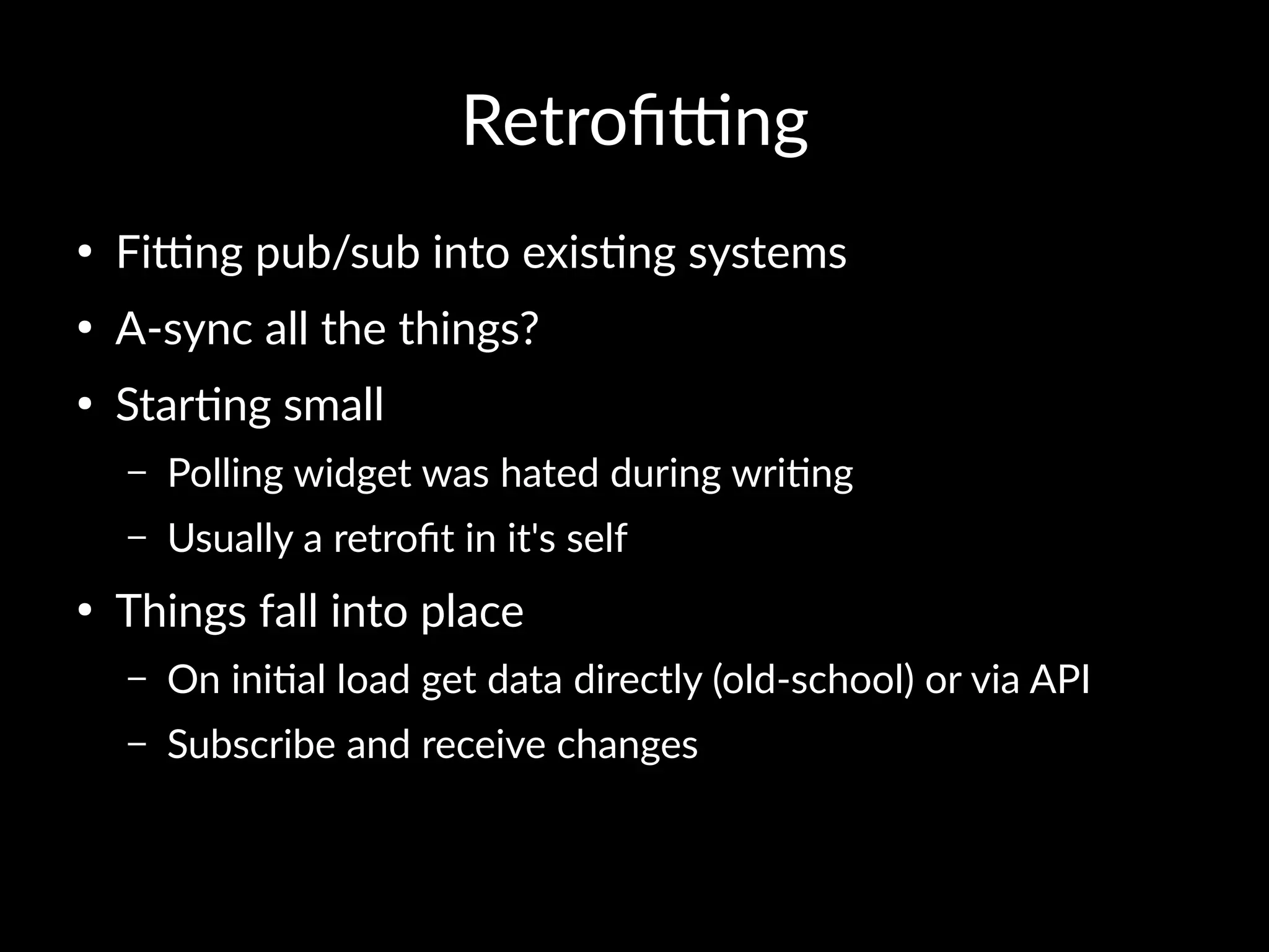 Retrofitting

• Fitting pub/sub into existing systems
• A-sync all the things?
• Starting small
  – Polling widget was hated during writing
  – Usually a retrofit in it's self
• Things fall into place
  – On initial load get data directly (old-school) or via API
  – Subscribe and receive changes